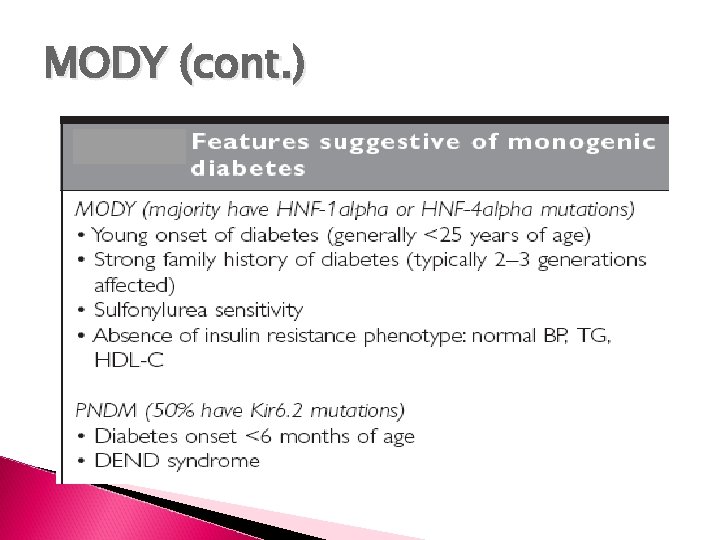 MODY (cont.)

Features suggestive of monogenic diabetes

MODY (majority have HNF-1alpha or HNF-4alpha mutations)
• Young onset of diabetes (generally <25 years of age)
• Strong family history of diabetes (typically 2–3 generations affected)
• Sulfonylurea sensitivity
• Absence of insulin resistance phenotype: normal BP, TG, HDL-C

PNDM (50% have Kir6.2 mutations)
• Diabetes onset <6 months of age
• DEND syndrome